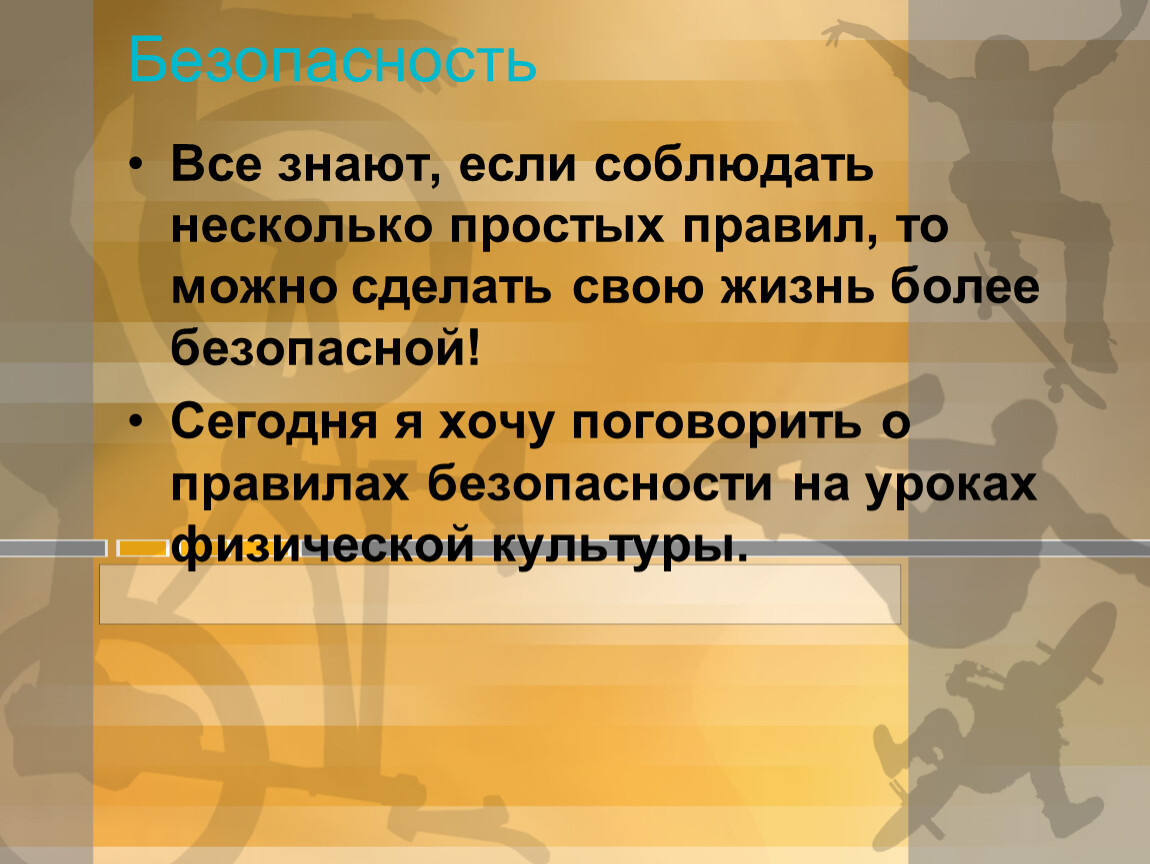 Безопасность

• Все знают, если соблюдать несколько простых правил, то можно сделать свою жизнь более безопасной!

• Сегодня я хочу поговорить о правилах безопасности на уроках физической культуры.